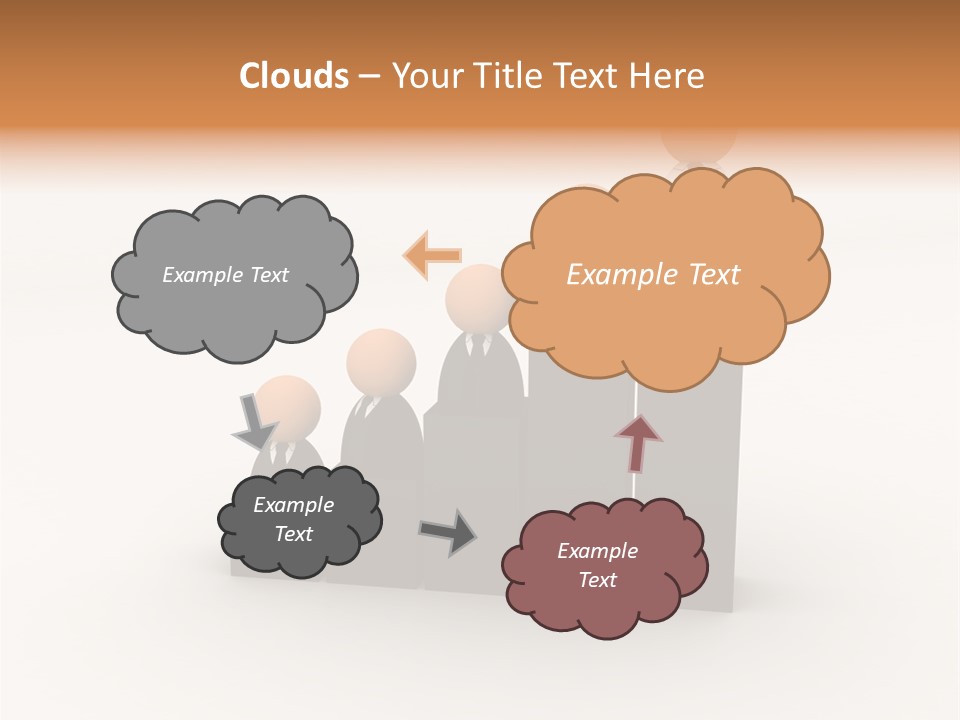 Clouds – Your Title Text Here

Example Text

Example Text

Example Text

Example Text